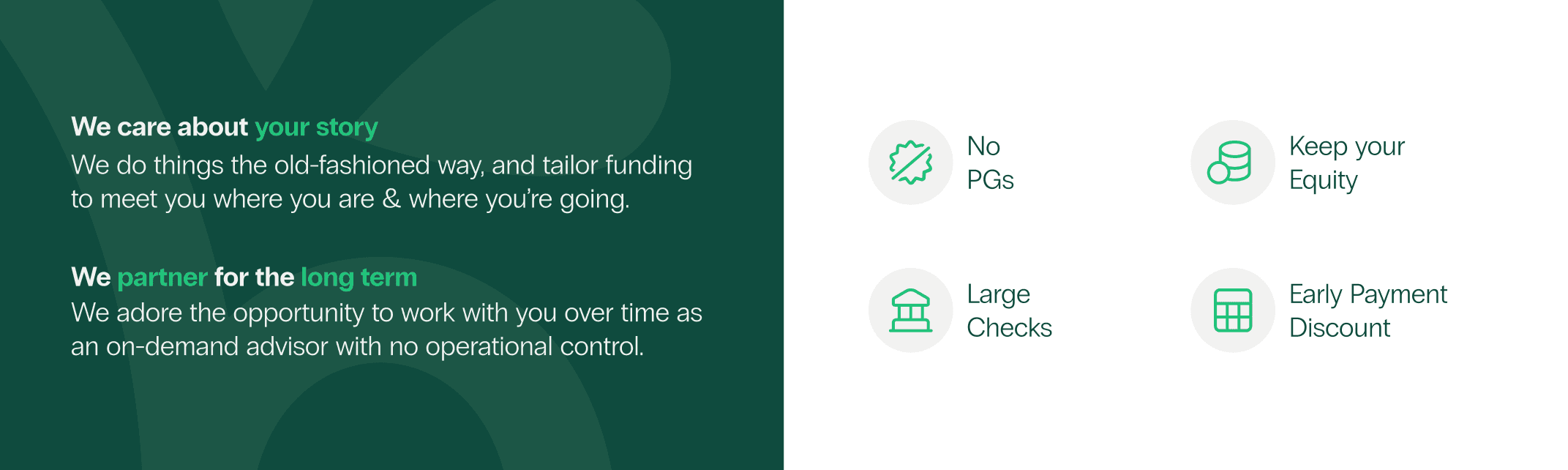 We care about your story
We do things the old-fashioned way, and tailor funding to meet you where you are & where you're going.

We partner for the long term
We adore the opportunity to work with you over time as an on-demand advisor with no operational control.

No PGs

Keep your Equity

Large Checks

Early Payment Discount